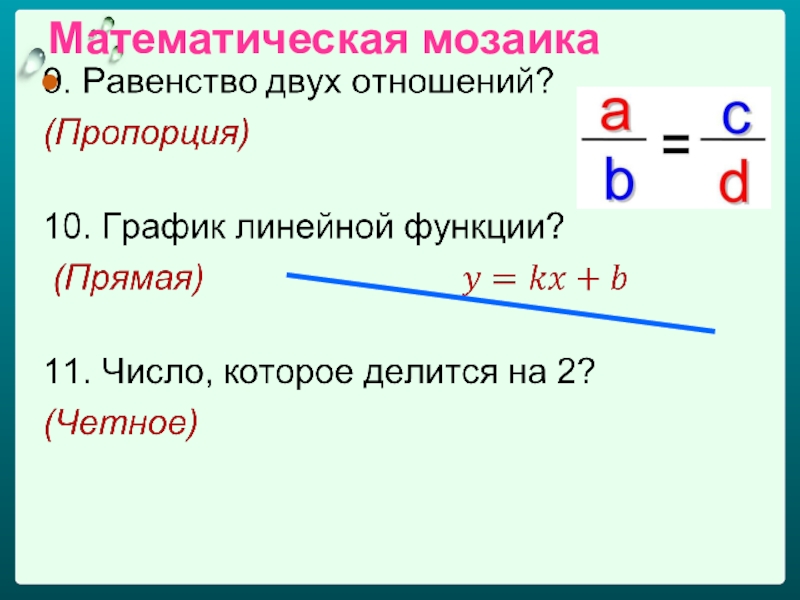 Математическая мозаика

9. Равенство двух отношений?

(Пропорция)

$\frac{a}{b} = \frac{c}{d}$

10. График линейной функции?

(Прямая) $y = kx + b$

11. Число, которое делится на 2?

(Четное)